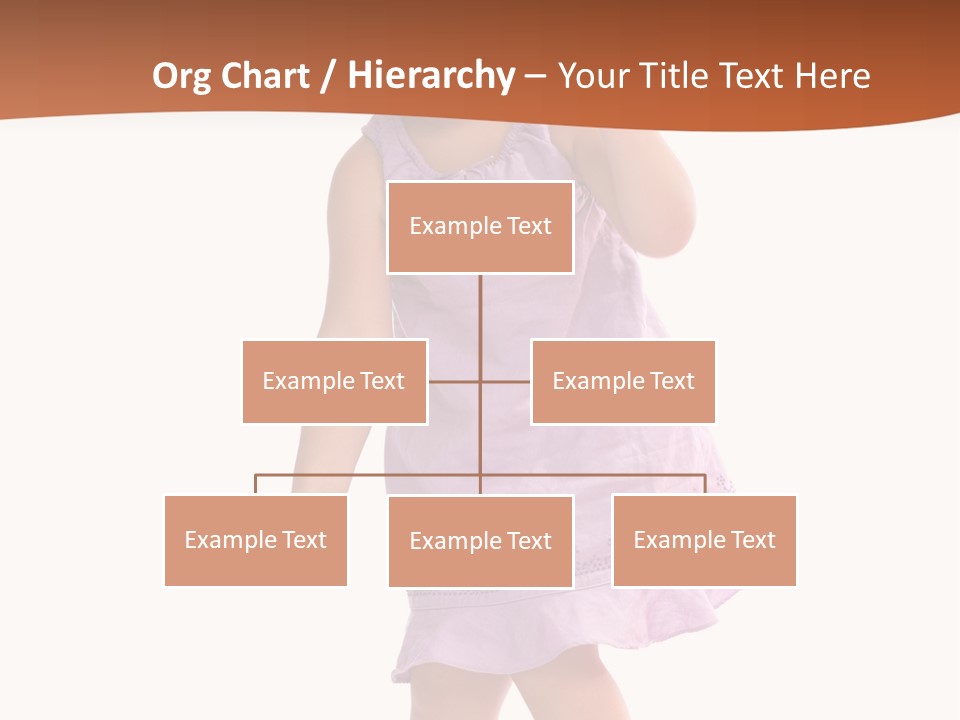 Org Chart / Hierarchy – Your Title Text Here

Example Text

Example Text

Example Text

Example Text

Example Text

Example Text